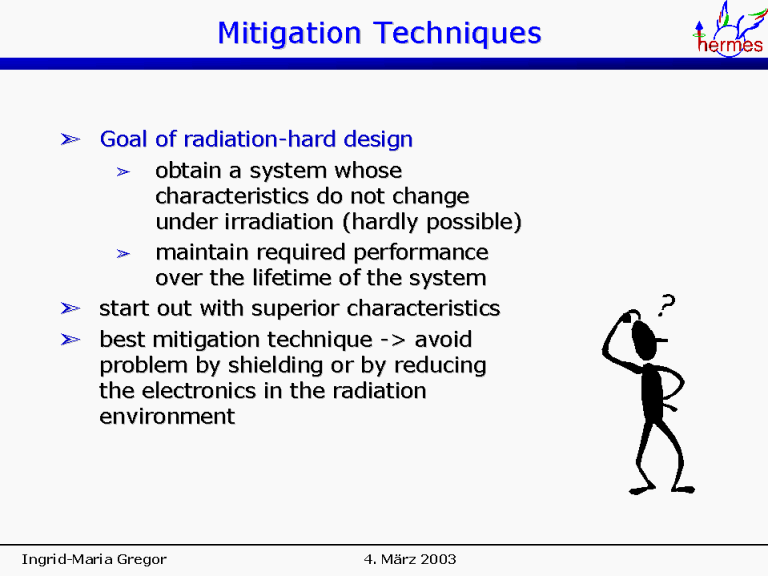 Mitigation Techniques

hermes

➢ Goal of radiation-hard design
  ➢ obtain a system whose characteristics do not change under irradiation (hardly possible)
  ➢ maintain required performance over the lifetime of the system
➢ start out with superior characteristics
➢ best mitigation technique -> avoid problem by shielding or by reducing the electronics in the radiation environment

?

Ingrid-Maria Gregor

4. März 2003